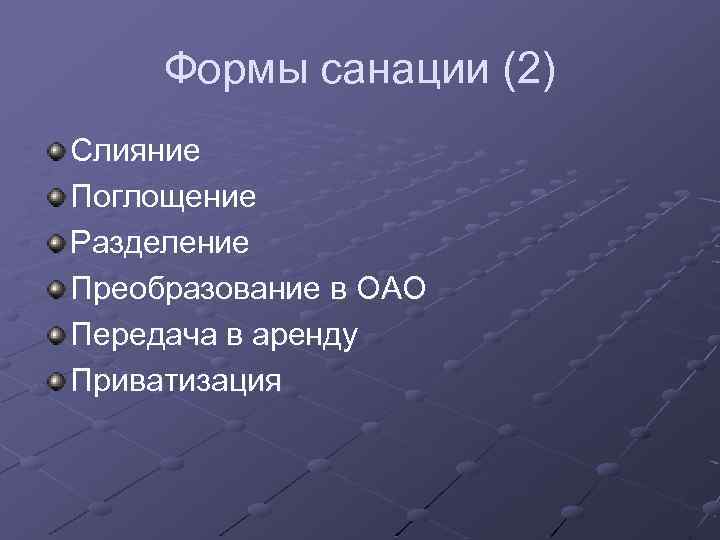 Формы санации (2)

Слияние
Поглощение
Разделение
Преобразование в ОАО
Передача в аренду
Приватизация